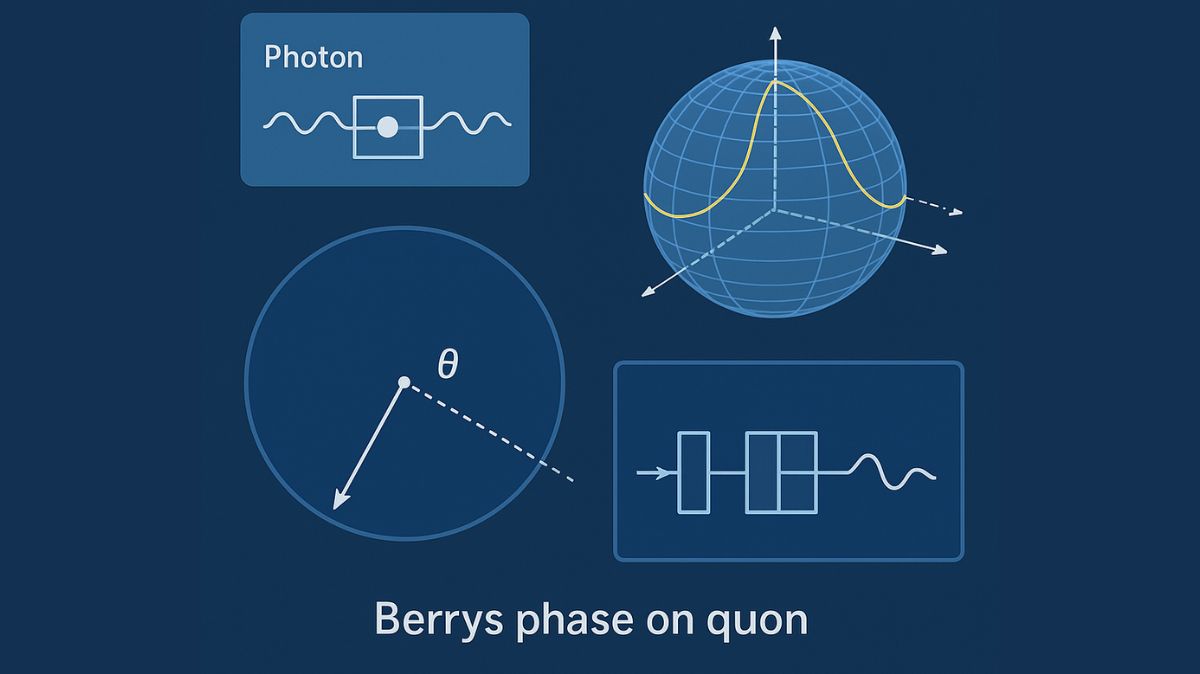 Photon

$\theta$

Berrys phase on quon